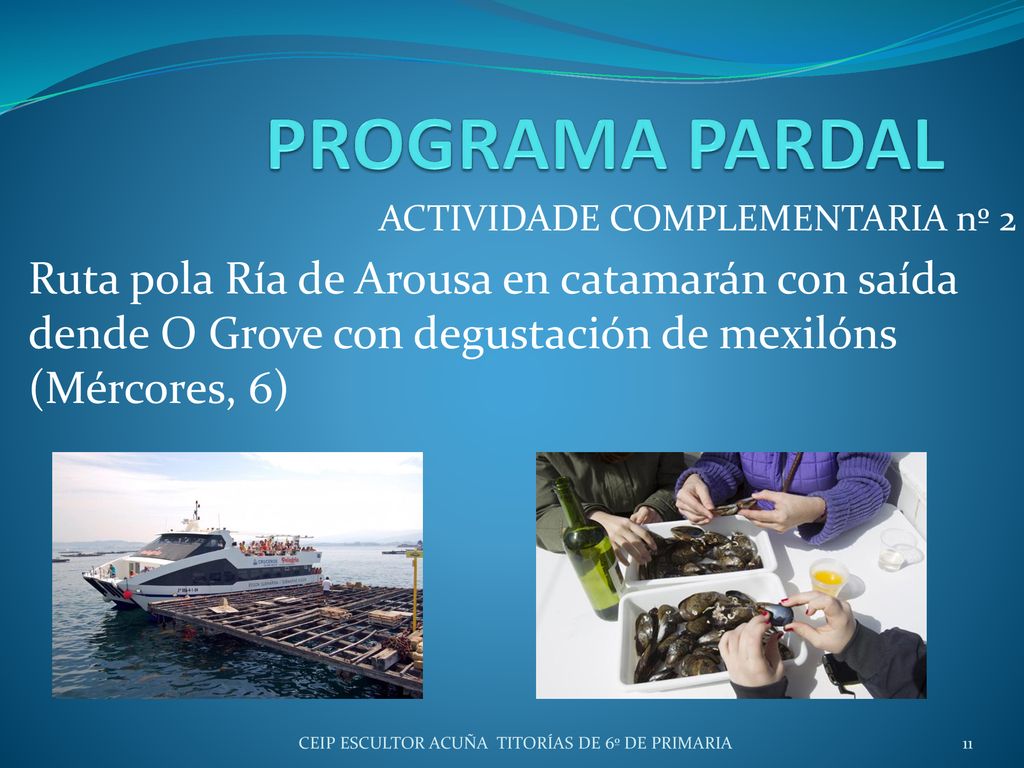 PROGRAMA PARDAL

ACTIVIDADE COMPLEMENTARIA nº 2

Ruta pola Ría de Arousa en catamarán con saída dende O Grove con degustación de mexilóns (Mércores, 6)

CEIP ESCULTOR ACUÑA TITORÍAS DE 6º DE PRIMARIA

11